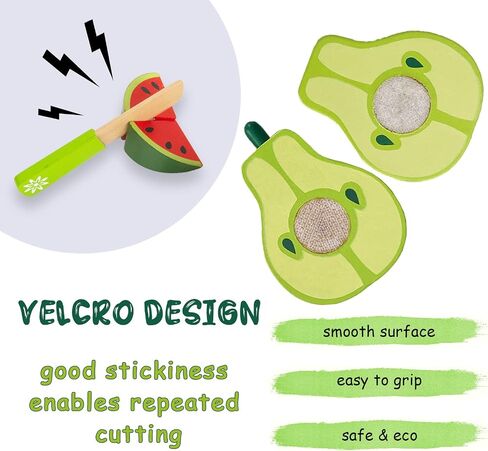 VELCRO DESIGN

good stickiness enables repeated cutting

smooth surface

easy to grip

safe & eco